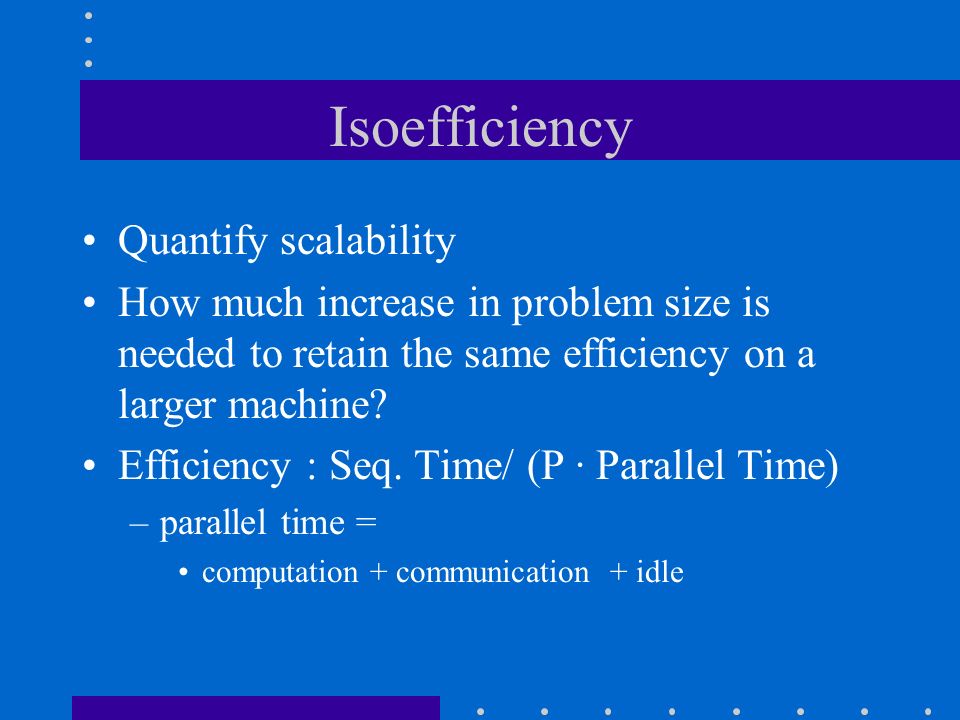 Isoefficiency

• Quantify scalability
• How much increase in problem size is needed to retain the same efficiency on a larger machine?
• Efficiency : Seq. Time/ (P · Parallel Time)
– parallel time =
• computation + communication + idle